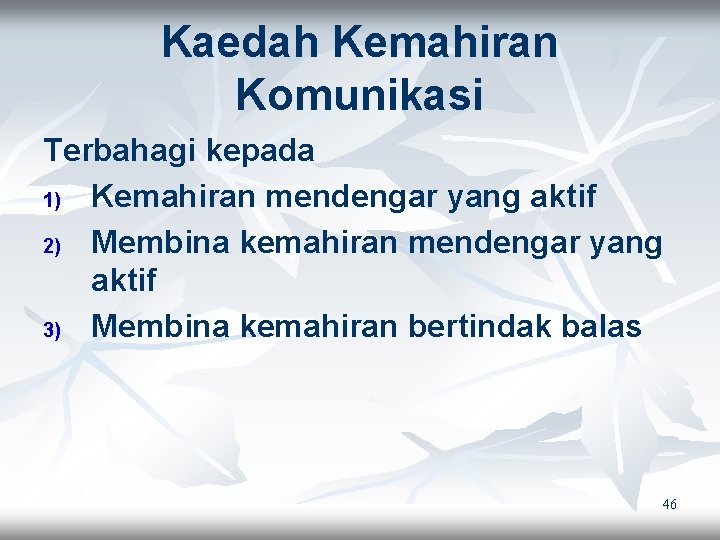 Kaedah Kemahiran Komunikasi

Terbahagi kepada

1) Kemahiran mendengar yang aktif
2) Membina kemahiran mendengar yang aktif
3) Membina kemahiran bertindak balas

46